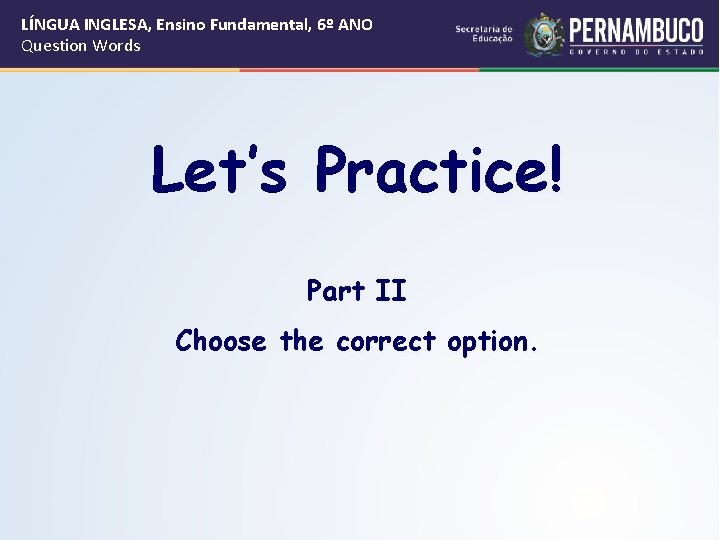 LÍNGUA INGLESA, Ensino Fundamental, 6º ANO
Question Words

Secretaria de Educação

PERNAMBUCO
GOVERNO DO ESTADO

Let's Practice!

Part II

Choose the correct option.